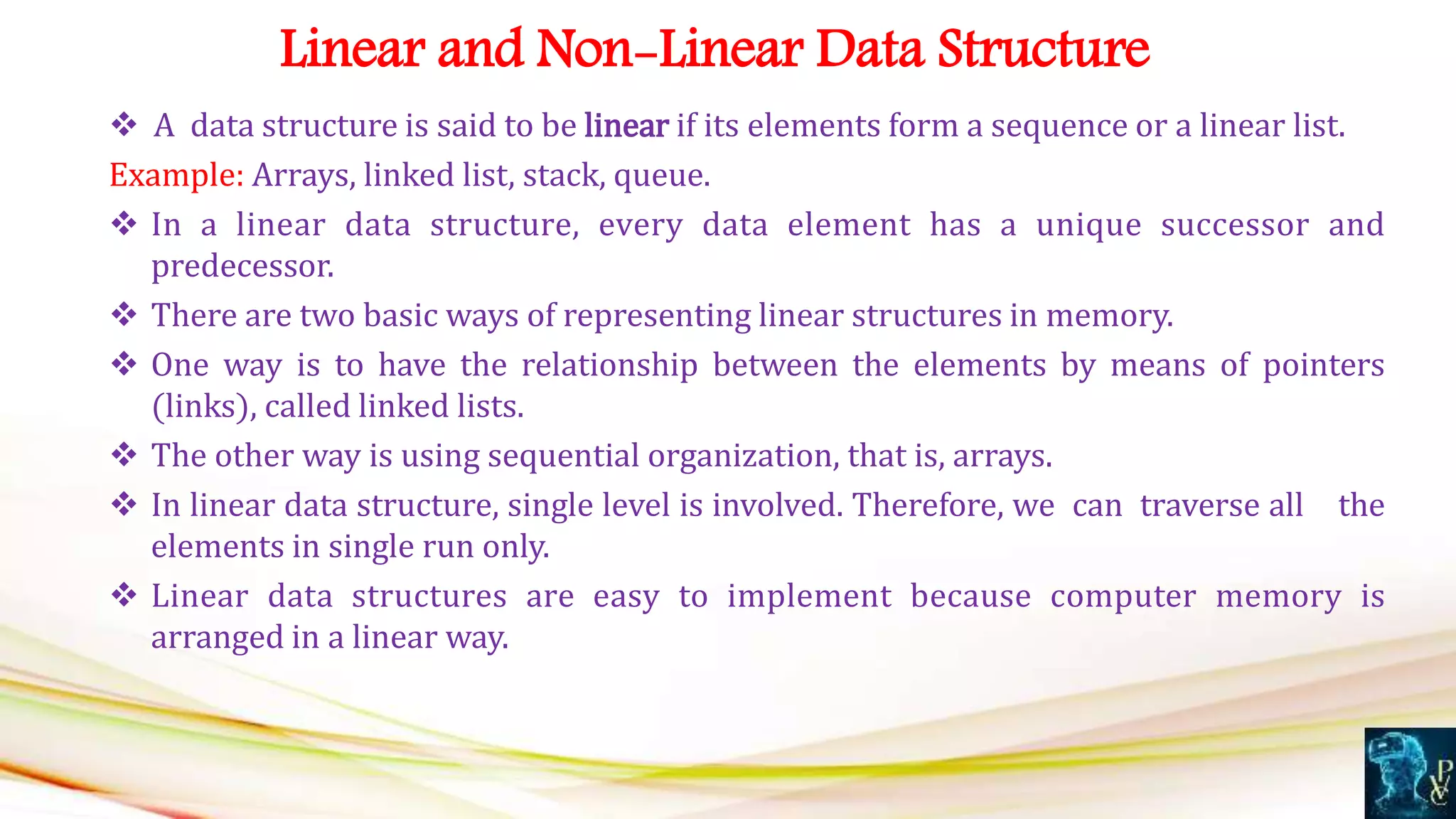 Linear and Non-Linear Data Structure

❖ A data structure is said to be linear if its elements form a sequence or a linear list.

Example: Arrays, linked list, stack, queue.

❖ In a linear data structure, every data element has a unique successor and predecessor.

❖ There are two basic ways of representing linear structures in memory.

❖ One way is to have the relationship between the elements by means of pointers (links), called linked lists.

❖ The other way is using sequential organization, that is, arrays.

❖ In linear data structure, single level is involved. Therefore, we can traverse all the elements in single run only.

❖ Linear data structures are easy to implement because computer memory is arranged in a linear way.

PVC